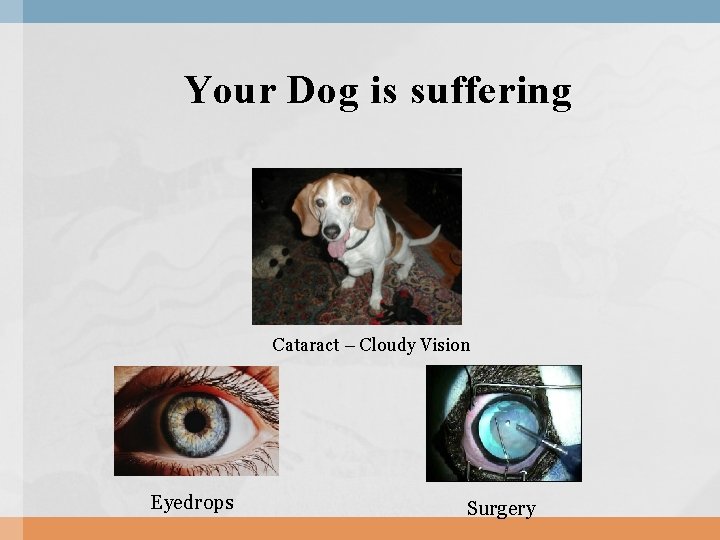 Your Dog is suffering

Cataract – Cloudy Vision

Eyedrops

Surgery